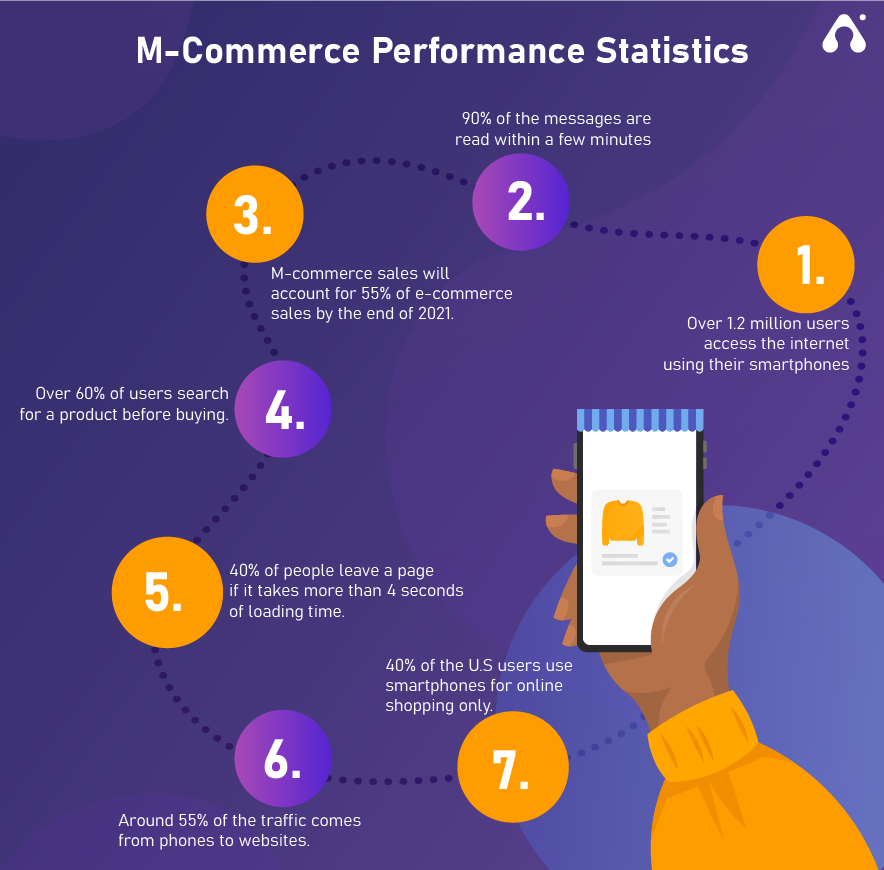 M-Commerce Performance Statistics

1.

Over 1.2 million users access the internet using their smartphones

2.

90% of the messages are read within a few minutes

3.

M-commerce sales will account for 55% of e-commerce sales by the end of 2021.

4.

Over 60% of users search for a product before buying.

5.

40% of people leave a page if it takes more than 4 seconds of loading time.

6.

Around 55% of the traffic comes from phones to websites.

7.

40% of the U.S users use smartphones for online shopping only.